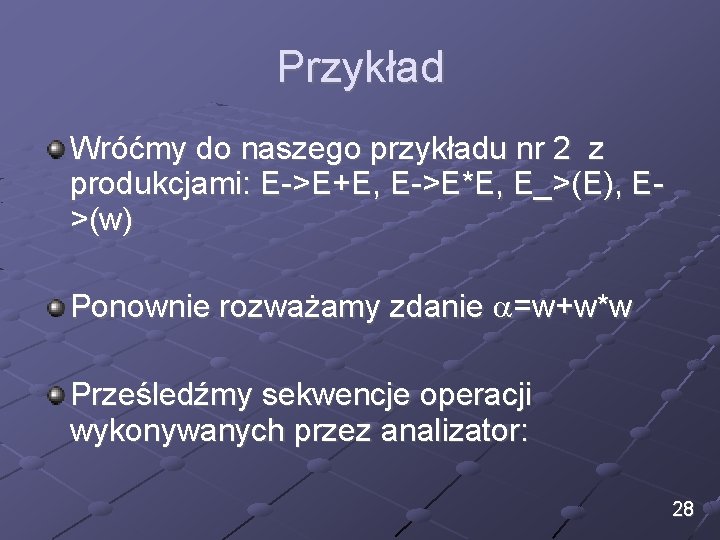 Przykład

Wróćmy do naszego przykładu nr 2 z produkcjami: E->E+E, E->E*E, E_>(E), E->(w)

Ponownie rozważamy zdanie $\alpha$=w+w*w

Prześledźmy sekwencje operacji wykonywanych przez analizator:

28